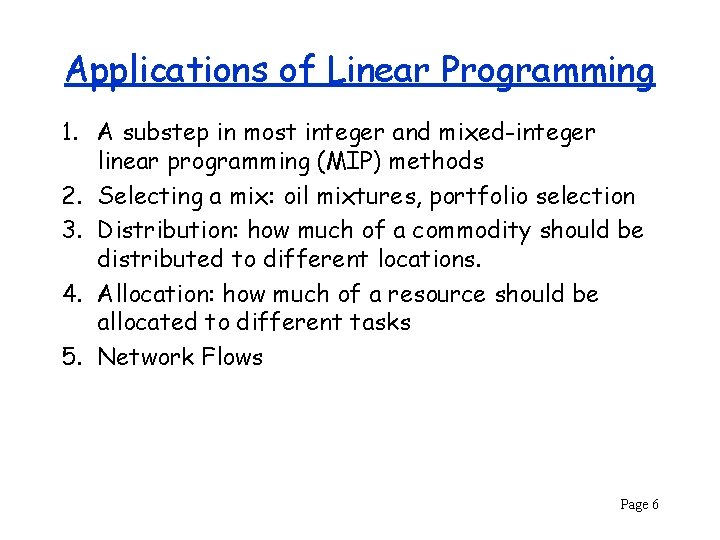 Applications of Linear Programming

1. A substep in most integer and mixed-integer linear programming (MIP) methods
2. Selecting a mix: oil mixtures, portfolio selection
3. Distribution: how much of a commodity should be distributed to different locations.
4. Allocation: how much of a resource should be allocated to different tasks
5. Network Flows

Page 6